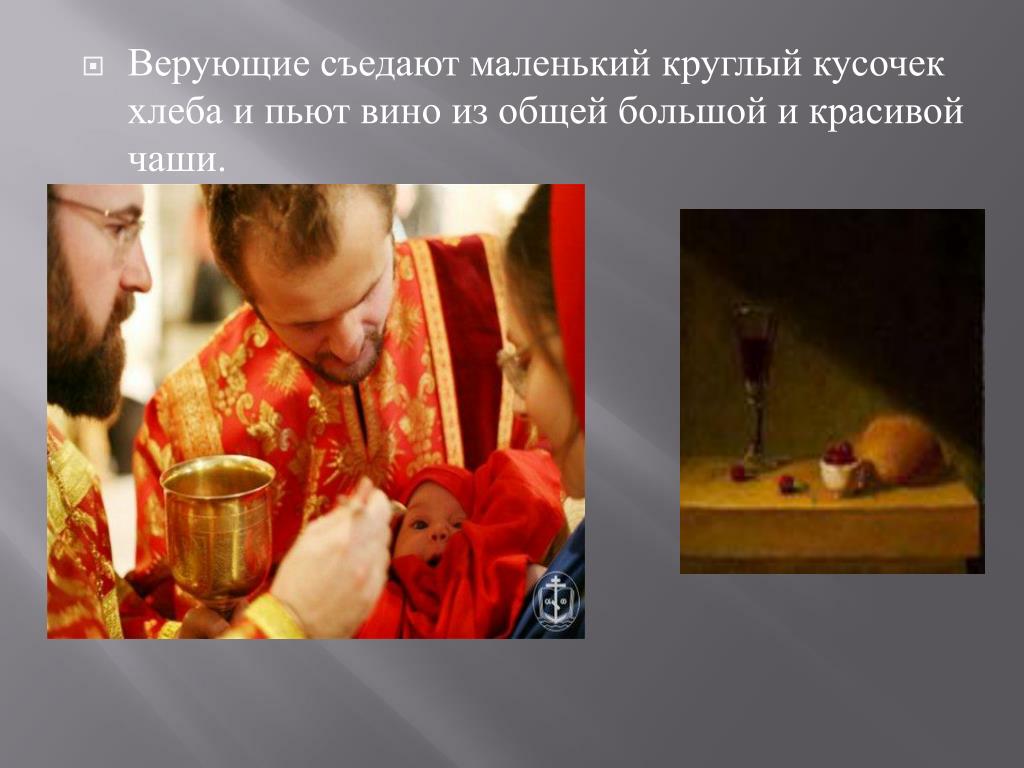 Верующие съедают маленький круглый кусочек хлеба и пьют вино из общей большой и красивой чаши.